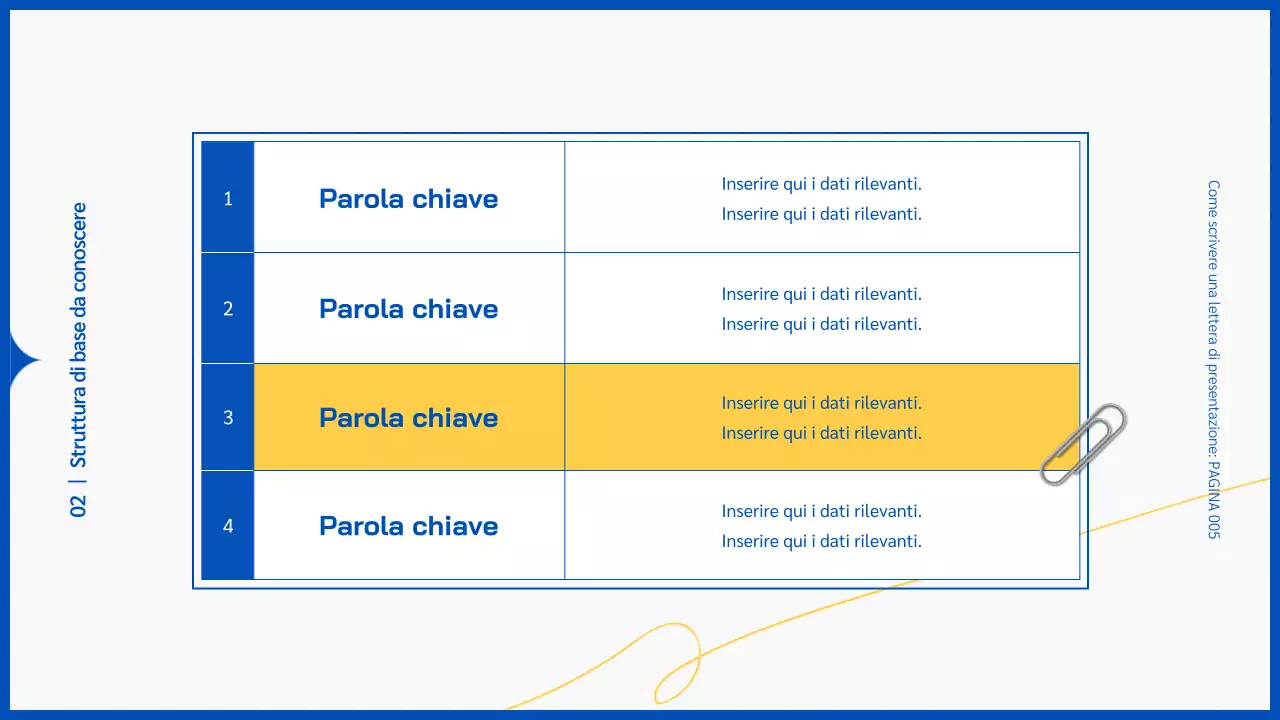 02 | Struttura di base da conoscere

| 1 | Parola chiave | Inserire qui i dati rilevanti. Inserire qui i dati rilevanti. |
|---|---|---|
| 2 | Parola chiave | Inserire qui i dati rilevanti. Inserire qui i dati rilevanti. |
| 3 | Parola chiave | Inserire qui i dati rilevanti. Inserire qui i dati rilevanti. |
| 4 | Parola chiave | Inserire qui i dati rilevanti. Inserire qui i dati rilevanti. |

Come scrivere una lettera di presentazione: PAGINA 005